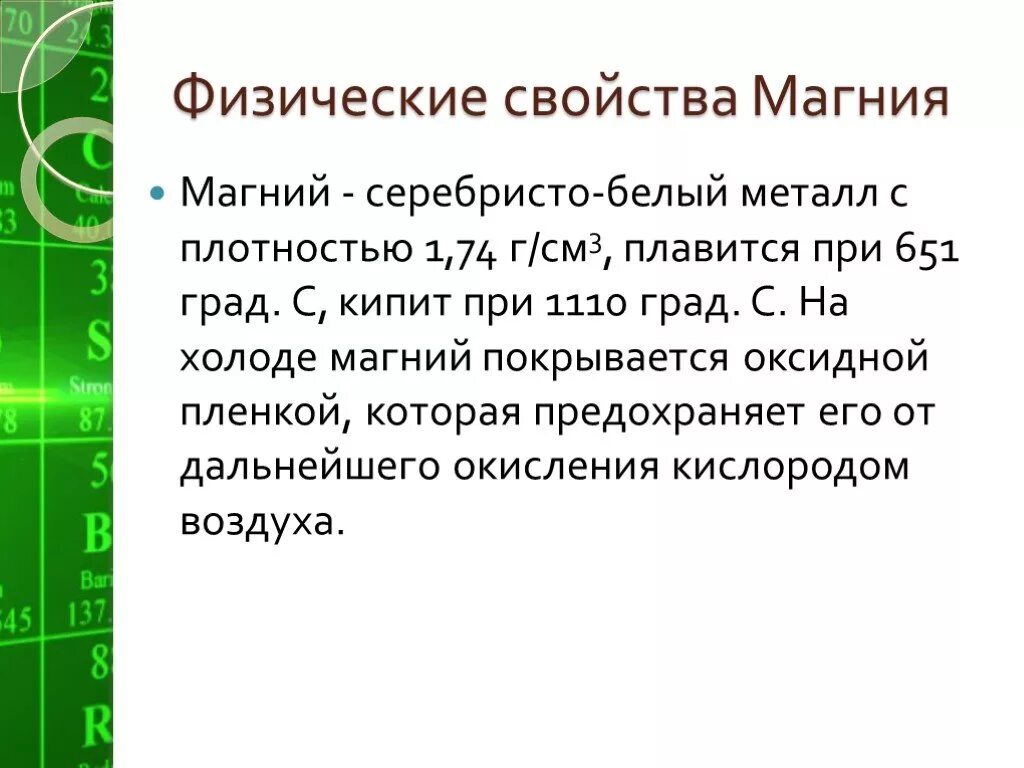 Физические свойства Магния

Магний - серебристо-белый металл с плотностью 1,74 г/см$^3$, плавится при 651 град. С, кипит при 1110 град. С. На холоде магний покрывается оксидной пленкой, которая предохраняет его от дальнейшего окисления кислородом воздуха.